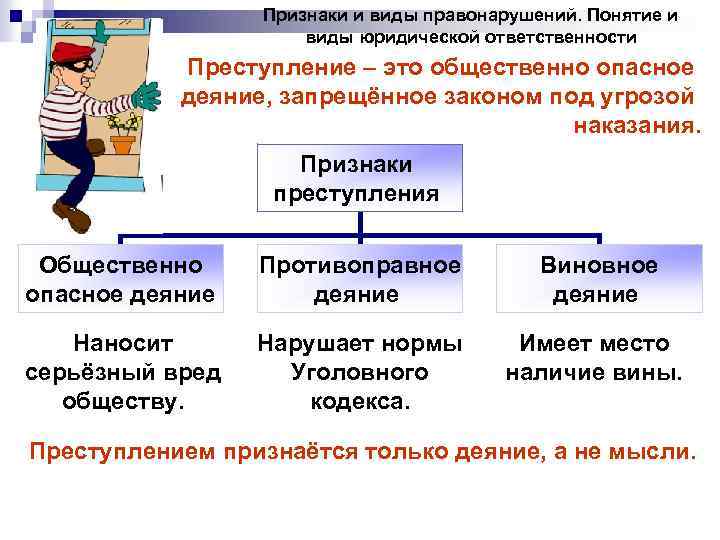 Признаки и виды правонарушений. Понятие и виды юридической ответственности

Преступление – это общественно опасное деяние, запрещённое законом под угрозой наказания.

Признаки преступления

Общественно опасное деяние

Противоправное деяние

Виновное деяние

Наносит серьёзный вред обществу.

Нарушает нормы Уголовного кодекса.

Имеет место наличие вины.

Преступлением признаётся только деяние, а не мысли.